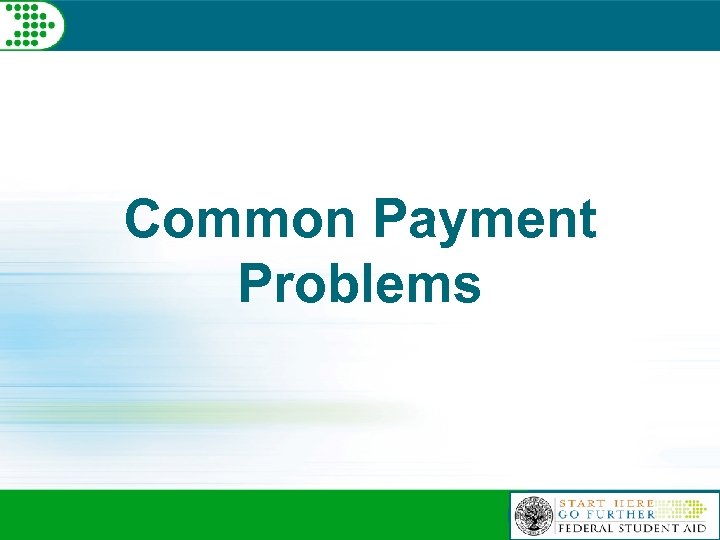 Common Payment Problems

START HERE
GO FURTHER
FEDERAL STUDENT AID